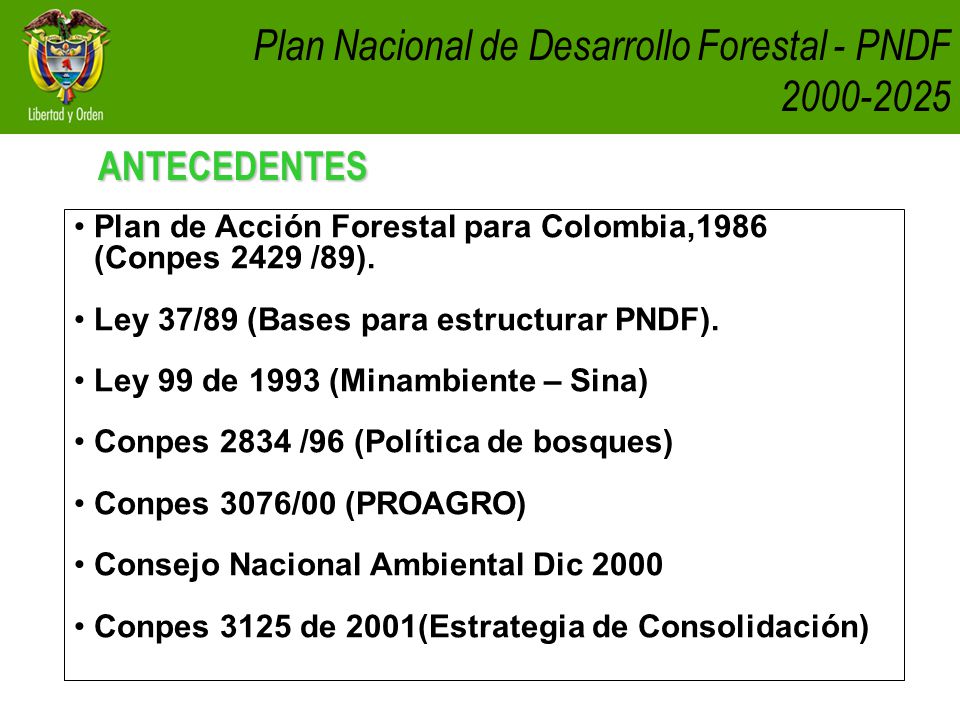 Libertad y Orden

Plan Nacional de Desarrollo Forestal - PNDF 2000-2025

ANTECEDENTES

• Plan de Acción Forestal para Colombia,1986 (Conpes 2429 /89).

• Ley 37/89 (Bases para estructurar PNDF).

• Ley 99 de 1993 (Minambiente – Sina)

• Conpes 2834 /96 (Política de bosques)

• Conpes 3076/00 (PROAGRO)

• Consejo Nacional Ambiental Dic 2000

• Conpes 3125 de 2001(Estrategia de Consolidación)